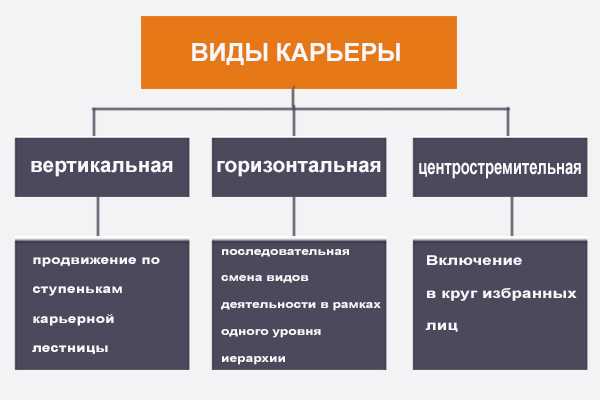 ВИДЫ КАРЬЕРЫ

вертикальная

горизонтальная

центростремительная

продвижение по ступенькам карьерной лестницы

последовательная смена видов деятельности в рамках одного уровня иерархии

Включение в круг избранных лиц